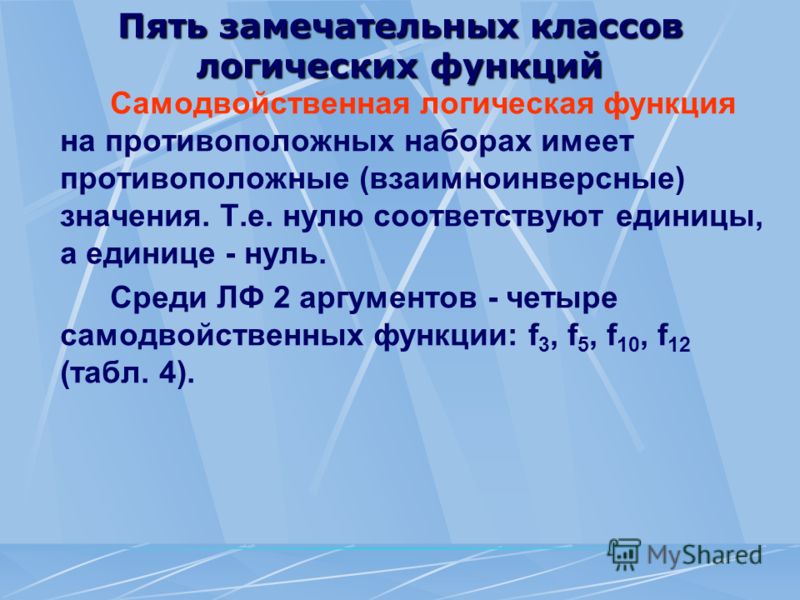 Пять замечательных классов логических функций

Самодвойственная логическая функция на противоположных наборах имеет противоположные (взаимноинверсные) значения. Т.е. нулю соответствуют единицы, а единице - нуль.

Среди ЛФ 2 аргументов - четыре самодвойственных функции: $f_3$, $f_5$, $f_{10}$, $f_{12}$ (табл. 4).

MyShared